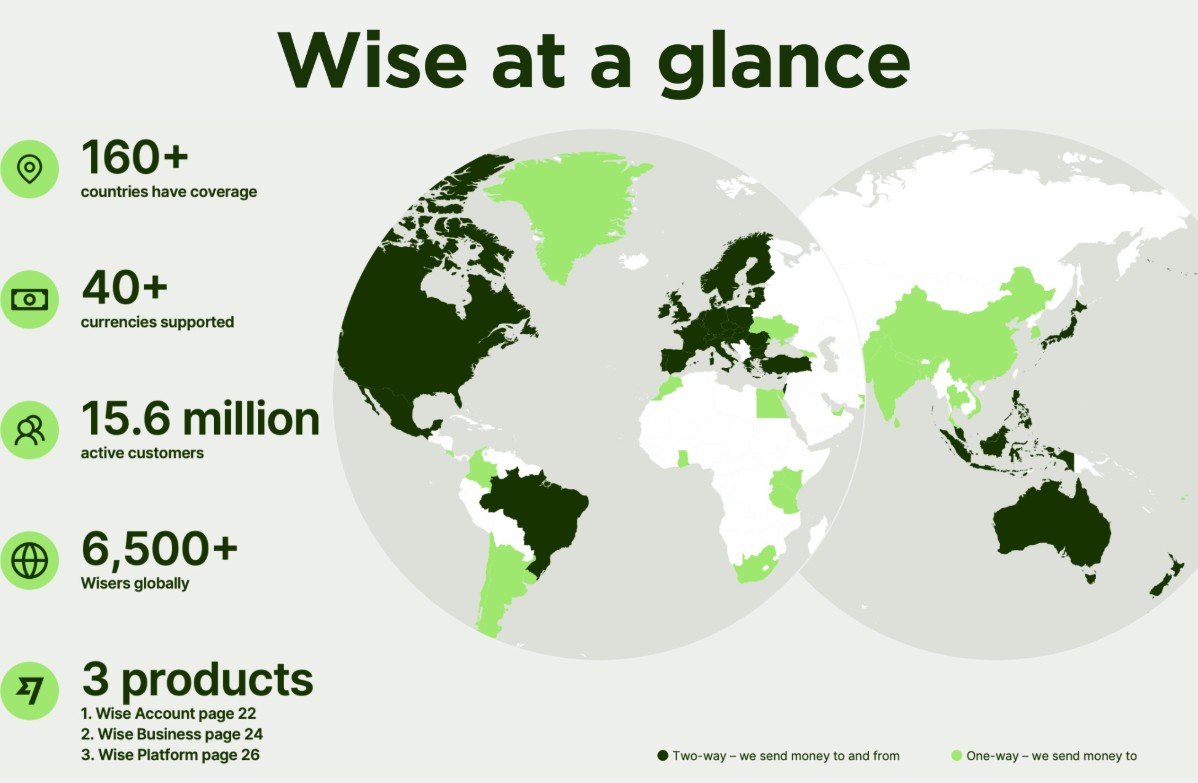 Wise at a glance

160+
countries have coverage

40+
currencies supported

15.6 million
active customers

6,500+
Wisers globally

3 products
1. Wise Account page 22
2. Wise Business page 24
3. Wise Platform page 26

Two-way – we send money to and from

One-way – we send money to